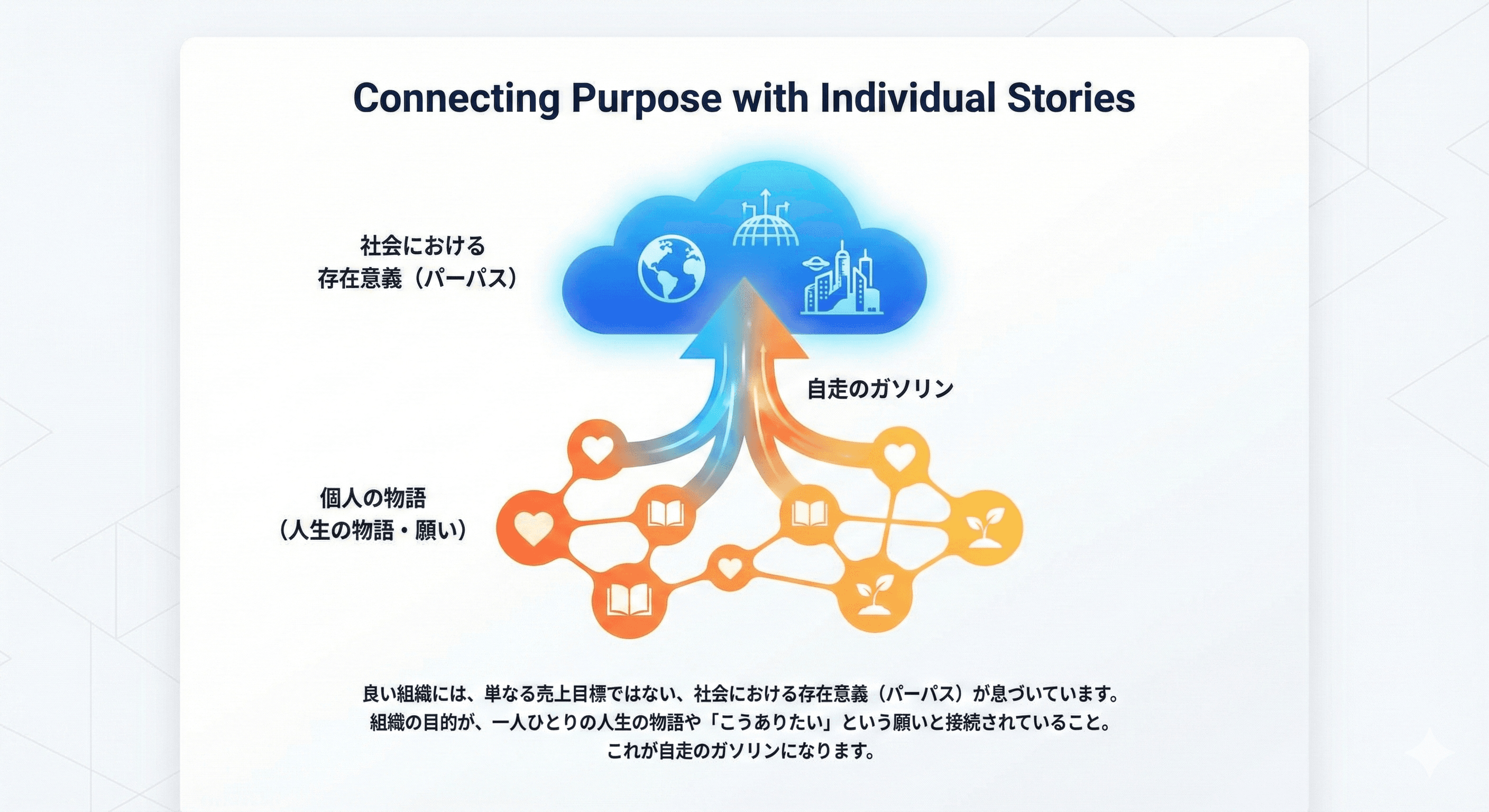 Connecting Purpose with Individual Stories

社会における
存在意義（パーパス）

自走のガソリン

個人の物語
（人生の物語・願い）

良い組織には、単なる売上目標ではない、社会における存在意義（パーパス）が息づいています。
組織の目的が、一人ひとりの人生の物語や「こうありたい」という願いと接続されていること。
これが自走のガソリンになります。